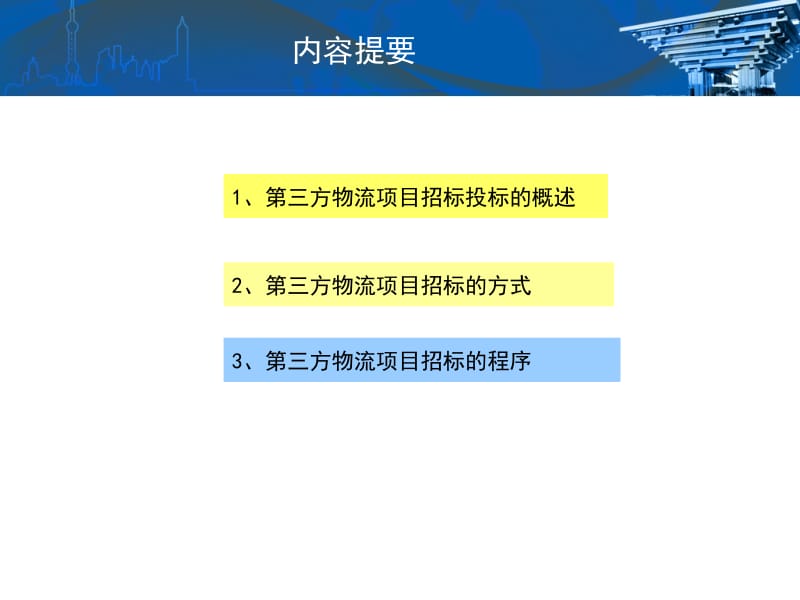 内容提要

1、第三方物流项目招标投标的概述

2、第三方物流项目招标的方式

3、第三方物流项目招标的程序